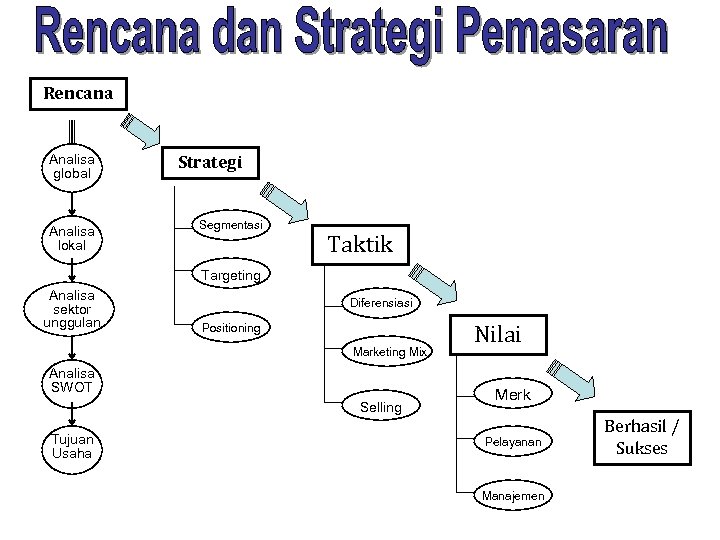 Rencana dan Strategi Pemasaran

Rencana

Analisa global

Analisa lokal

Analisa sektor unggulan

Analisa SWOT

Tujuan Usaha

Strategi

Segmentasi

Targeting

Positioning

Taktik

Diferensiasi

Marketing Mix

Selling

Nilai

Merk

Pelayanan

Manajemen

Berhasil / Sukses